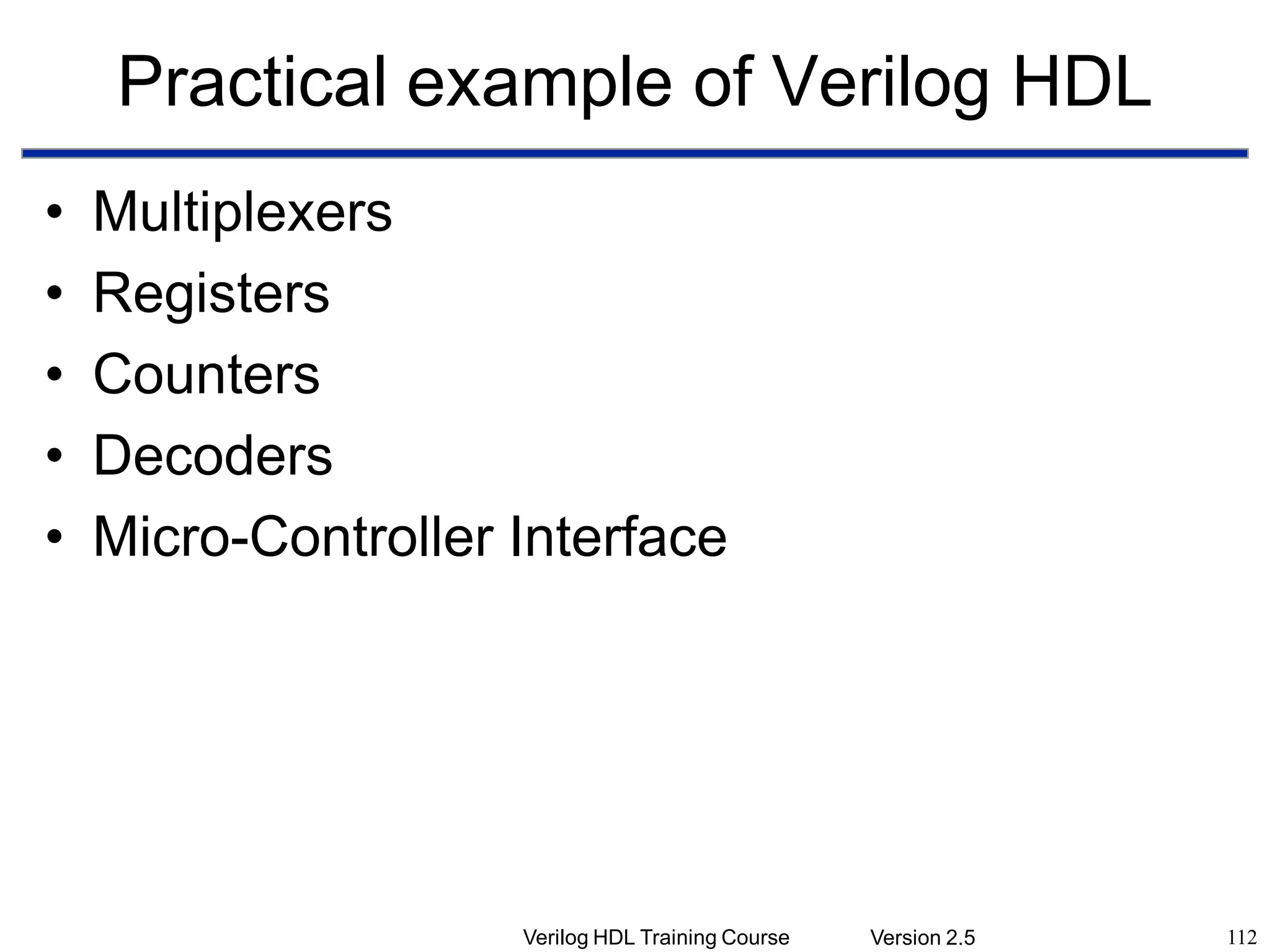 Practical example of Verilog HDL

• Multiplexers
• Registers
• Counters
• Decoders
• Micro-Controller Interface

Verilog HDL Training Course Version 2.5 112